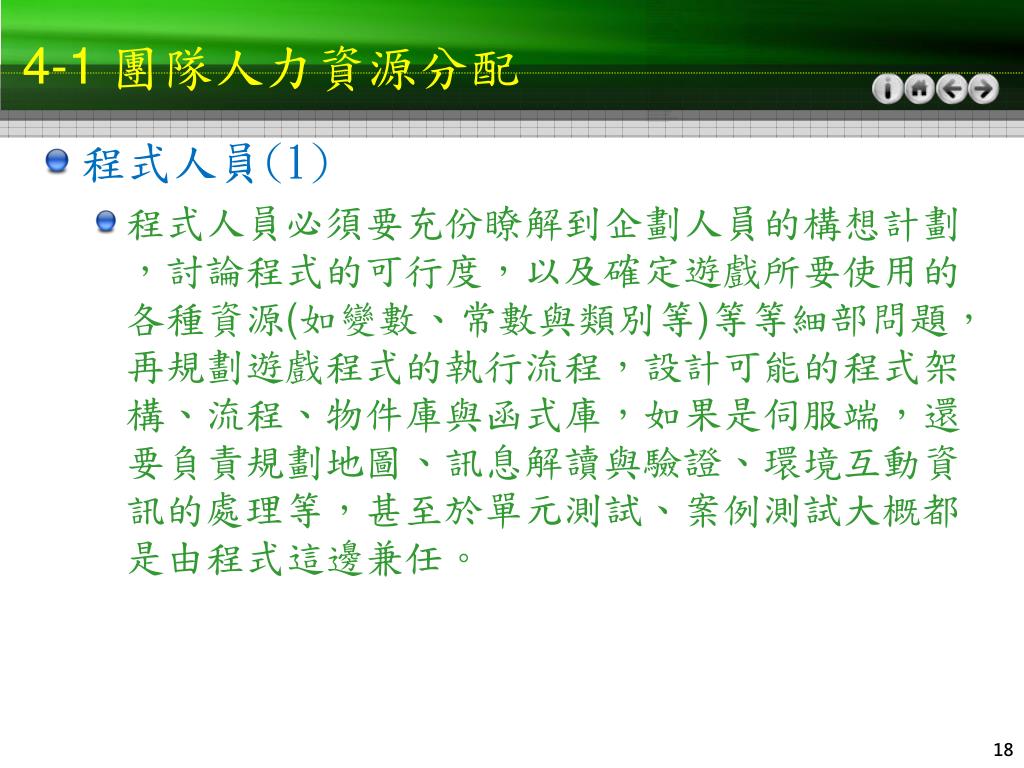 4-1 團隊人力資源分配

程式人員(1)

程式人員必須要充份瞭解到企劃人員的構想計劃，討論程式的可行度，以及確定遊戲所要使用的各種資源(如變數、常數與類別等)等等細部問題，再規劃遊戲程式的執行流程，設計可能的程式架構、流程、物件庫與函式庫，如果是伺服端，還要負責規劃地圖、訊息解讀與驗證、環境互動資訊的處理等，甚至於單元測試、案例測試大概都是由程式這邊兼任。

18